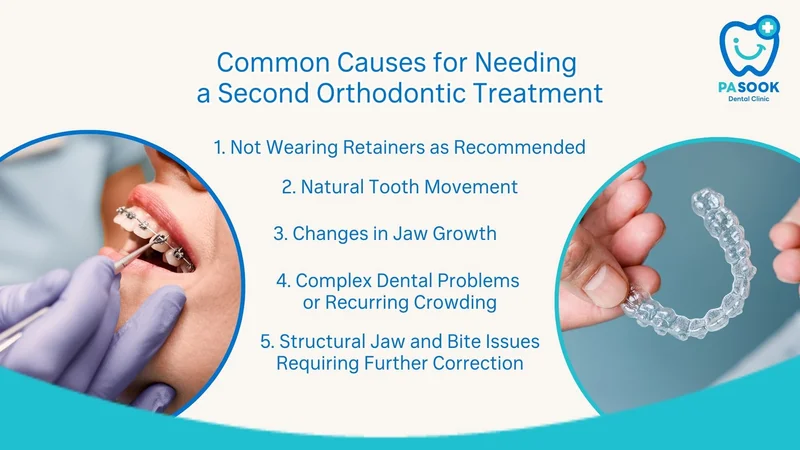 PASOOK
Dental Clinic

Common Causes for Needing a Second Orthodontic Treatment

1. Not Wearing Retainers as Recommended

2. Natural Tooth Movement

3. Changes in Jaw Growth

4. Complex Dental Problems or Recurring Crowding

5. Structural Jaw and Bite Issues Requiring Further Correction